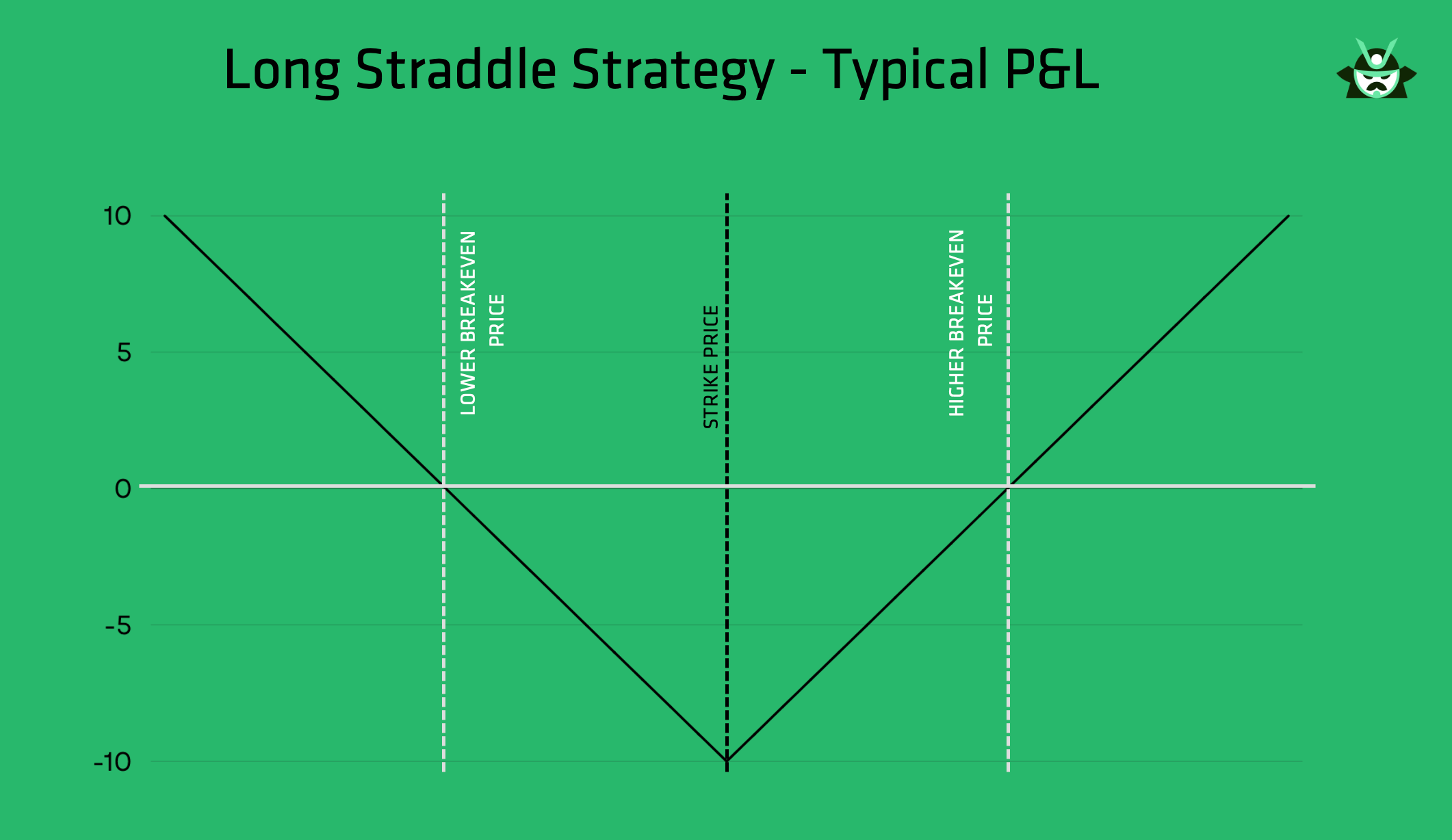 Long Straddle Strategy - Typical P&L

10
5
0
-5
-10

LOWER BREAKEVEN PRICE

STRIKE PRICE

HIGHER BREAKEVEN PRICE